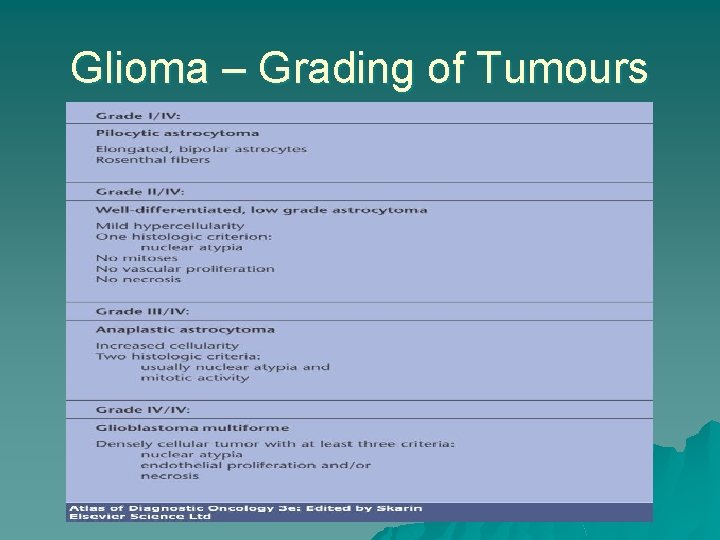 Glioma – Grading of Tumours

Grade I/IV:

Pilocytic astrocytoma

Elongated, bipolar astrocytes
Rosenthal fibers

Grade II/IV:

Well-differentiated, low grade astrocytoma

Mild hypercellularity
One histologic criterion:
nuclear atypia
No mitoses
No vascular proliferation
No necrosis

Grade III/IV:

Anaplastic astrocytoma

Increased cellularity
Two histologic criteria:
usually nuclear atypia and
mitotic activity

Grade IV/IV:

Glioblastoma multiforme

Densely cellular tumor with at least three criteria:
nuclear atypia
endothelial proliferation and/or
necrosis

Atlas of Diagnostic Oncology 3e: Edited by Skarin
Elsevier Science Ltd